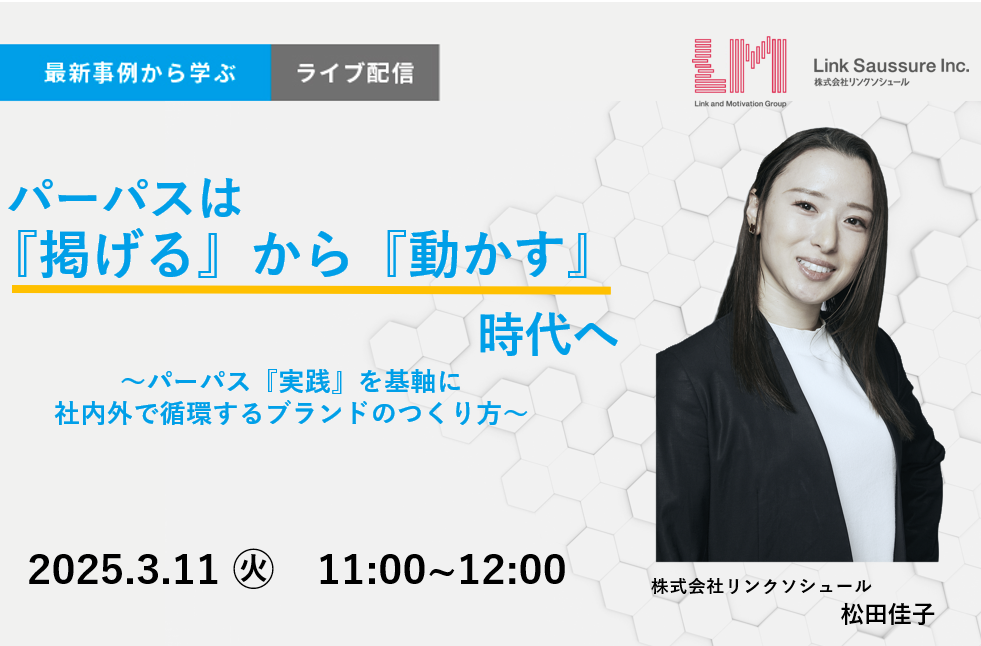 最新事例から学ぶ　ライブ配信

Link and Motivation Group

Link Saussure Inc.
株式会社リンクソシュール

パーパスは
『掲げる』から『動かす』
時代へ

～パーパス『実践』を基軸に
社内外で循環するブランドのつくり方～

2025.3.11 ㊋　11:00~12:00

株式会社リンクソシュール
松田佳子